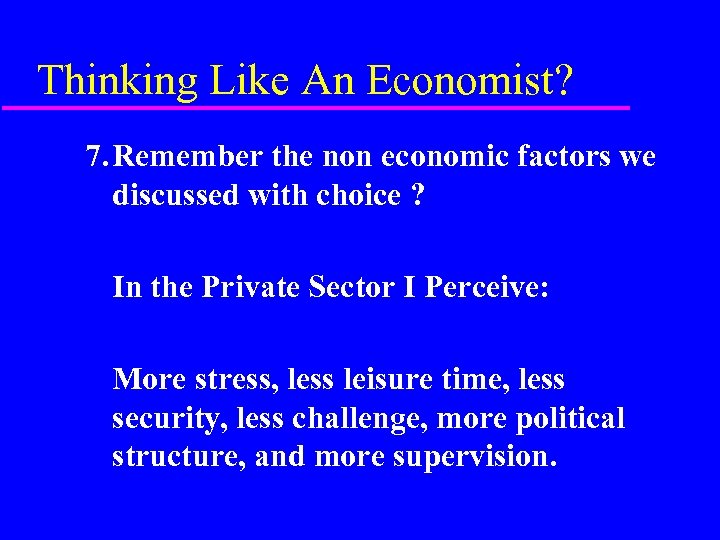 Thinking Like An Economist?

7. Remember the non economic factors we discussed with choice ?

In the Private Sector I Perceive:

More stress, less leisure time, less security, less challenge, more political structure, and more supervision.